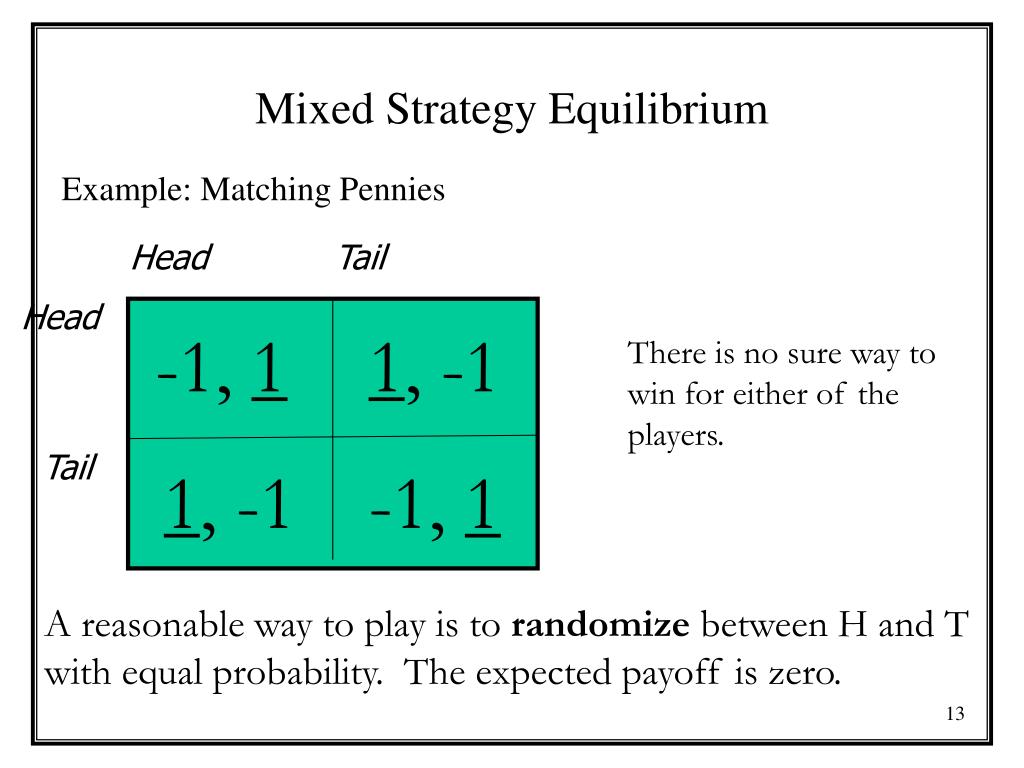 Mixed Strategy Equilibrium

Example: Matching Pennies

| | Head | Tail |
|---|---|---|
| Head | -1, 1 | 1, -1 |
| Tail | 1, -1 | -1, 1 |

There is no sure way to win for either of the players.

A reasonable way to play is to **randomize** between H and T with equal probability. The expected payoff is zero.

13